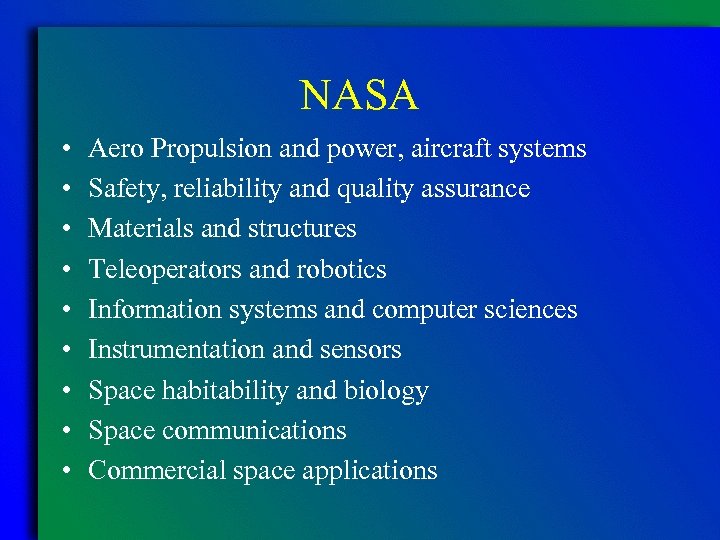 NASA

• Aero Propulsion and power, aircraft systems
• Safety, reliability and quality assurance
• Materials and structures
• Teleoperators and robotics
• Information systems and computer sciences
• Instrumentation and sensors
• Space habitability and biology
• Space communications
• Commercial space applications